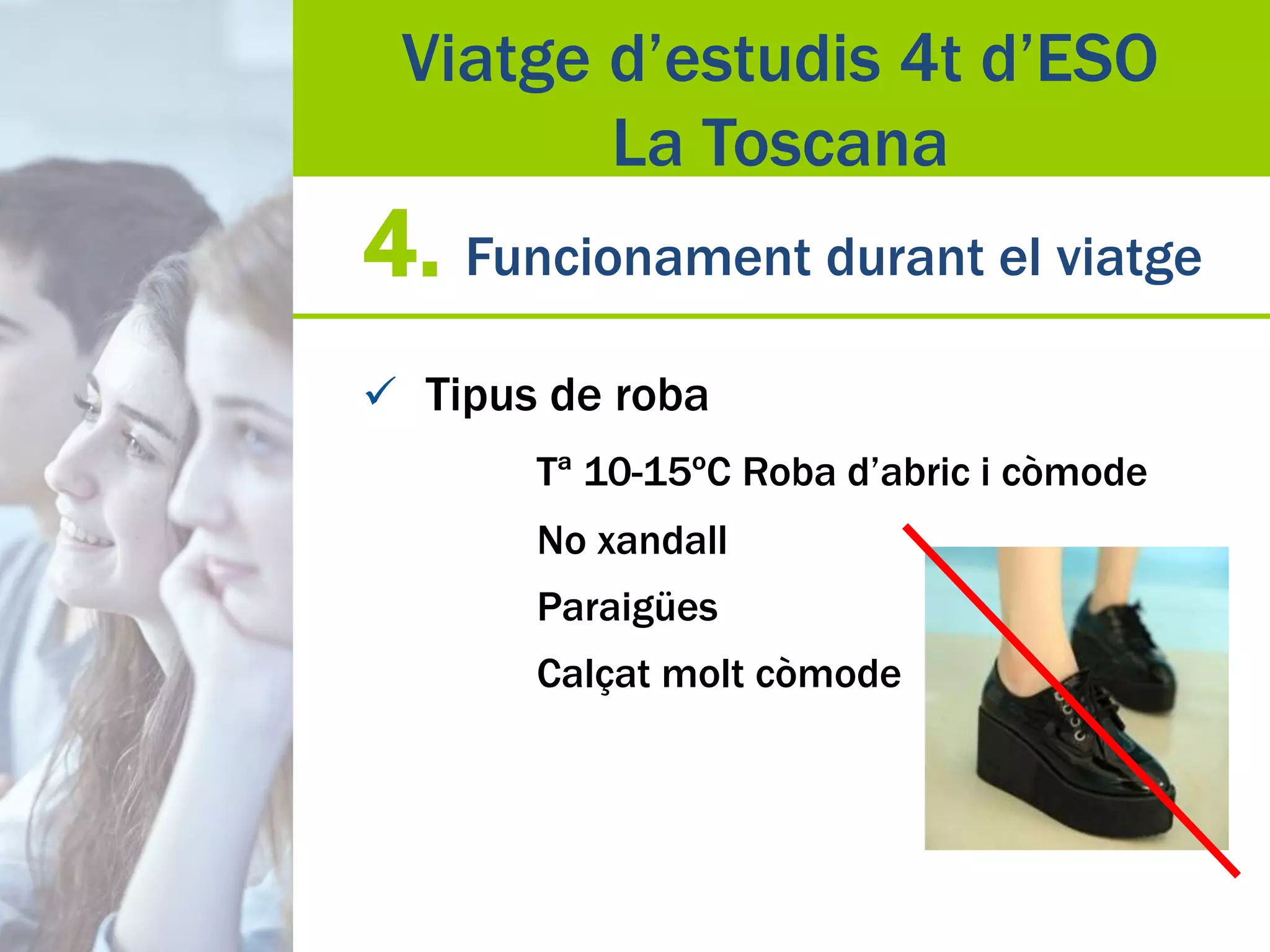 Viatge d’estudis 4t d’ESO
La Toscana

4. Funcionament durant el viatge

✓ Tipus de roba

Tª 10-15ºC Roba d’abric i còmode

No xandall

Paraigües

Calçat molt còmode